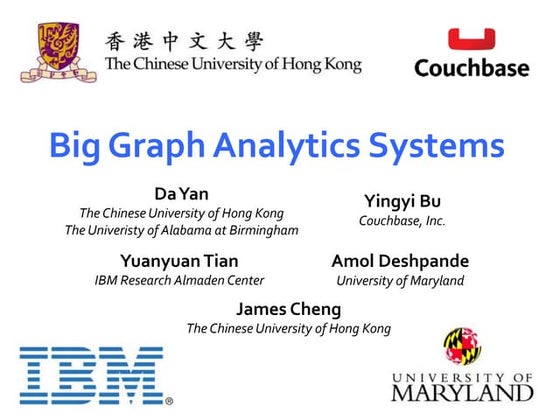 香港中文大學
The Chinese University of Hong Kong

Couchbase

Big Graph Analytics Systems

Da Yan
The Chinese University of Hong Kong
The Univeristy of Alabama at Birmingham

Yingyi Bu
Couchbase, Inc.

Yuanyuan Tian
IBM Research Almaden Center

Amol Deshpande
University of Maryland

James Cheng
The Chinese University of Hong Kong

IBM®

UNIVERSITY OF MARYLAND